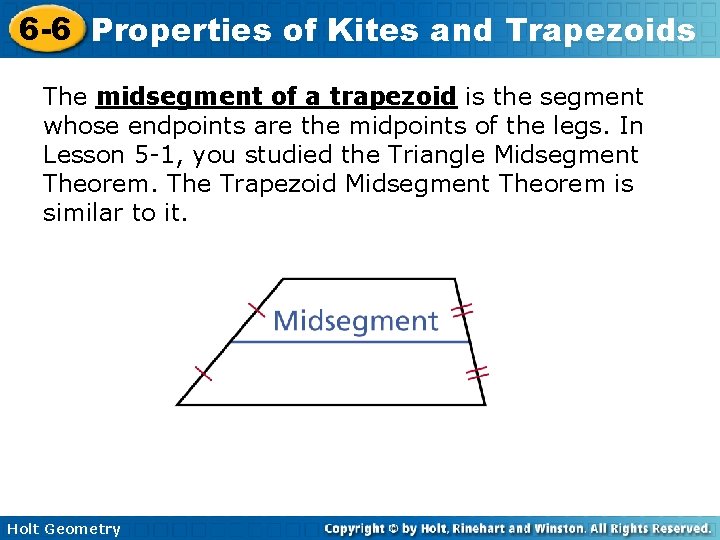 6-6 Properties of Kites and Trapezoids

The midsegment of a trapezoid is the segment whose endpoints are the midpoints of the legs. In Lesson 5-1, you studied the Triangle Midsegment Theorem. The Trapezoid Midsegment Theorem is similar to it.

Midsegment

Holt Geometry

Copyright © by Holt, Rinehart and Winston. All Rights Reserved.